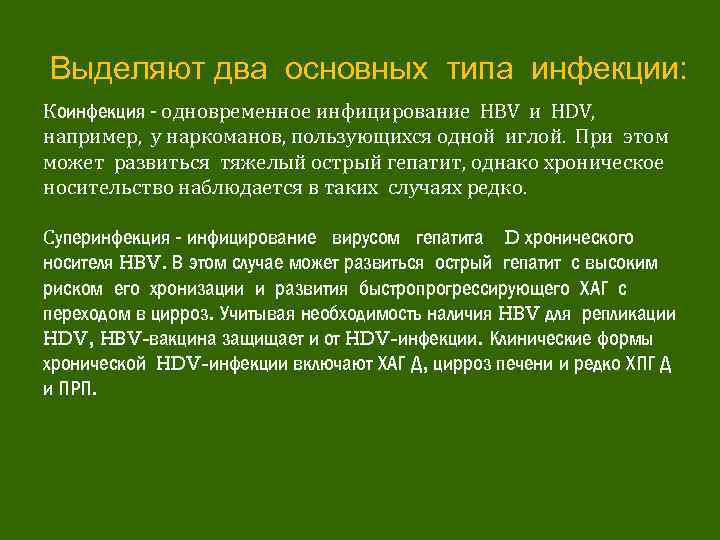 Выделяют два основных типа инфекции:

Коинфекция - одновременное инфицирование HBV и HDV, например, у наркоманов, пользующихся одной иглой. При этом может развиться тяжелый острый гепатит, однако хроническое носительство наблюдается в таких случаях редко.

Суперинфекция - инфицирование вирусом гепатита D хронического носителя HBV. В этом случае может развиться острый гепатит с высоким риском его хронизации и развития быстропрогрессирующего ХАГ с переходом в цирроз. Учитывая необходимость наличия HBV для репликации HDV, HBV-вакцина защищает и от HDV-инфекции. Клинические формы хронической HDV-инфекции включают ХАГ Д, цирроз печени и редко ХПГ Д и ПРП.